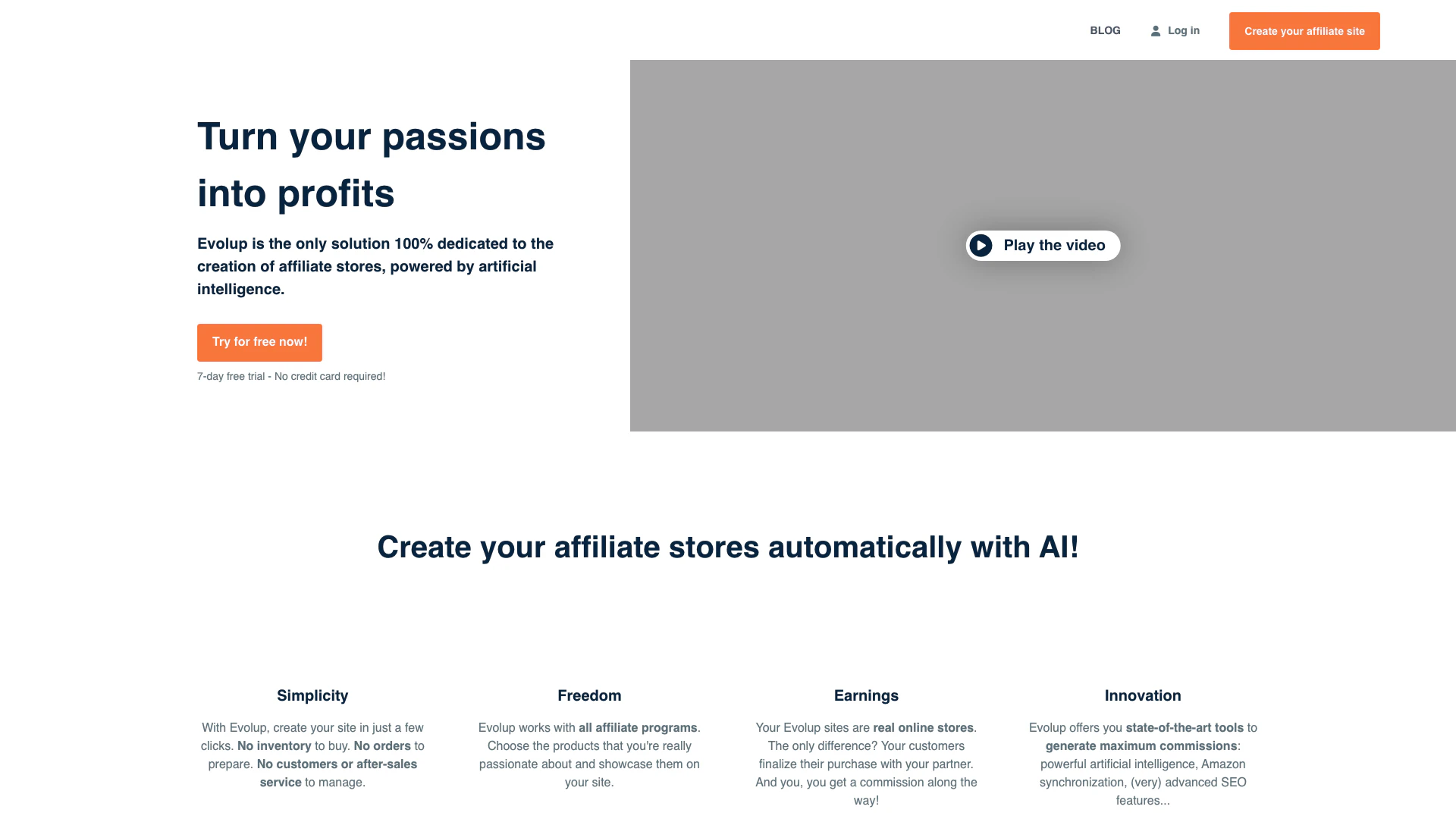 BLOG Log in Create your affiliate site

Turn your passions into profits

Evolup is the only solution 100% dedicated to the creation of affiliate stores, powered by artificial intelligence.

Try for free now!

7-day free trial - No credit card required!

Play the video

Create your affiliate stores automatically with AI!

Simplicity

With Evolup, create your site in just a few clicks. No inventory to buy. No orders to prepare. No customers or after-sales service to manage.

Freedom

Evolup works with all affiliate programs. Choose the products that you're really passionate about and showcase them on your site.

Earnings

Your Evolup sites are real online stores. The only difference? Your customers finalize their purchase with your partner. And you, you get a commission along the way!

Innovation

Evolup offers you state-of-the-art tools to generate maximum commissions: powerful artificial intelligence, Amazon synchronization, (very) advanced SEO features...